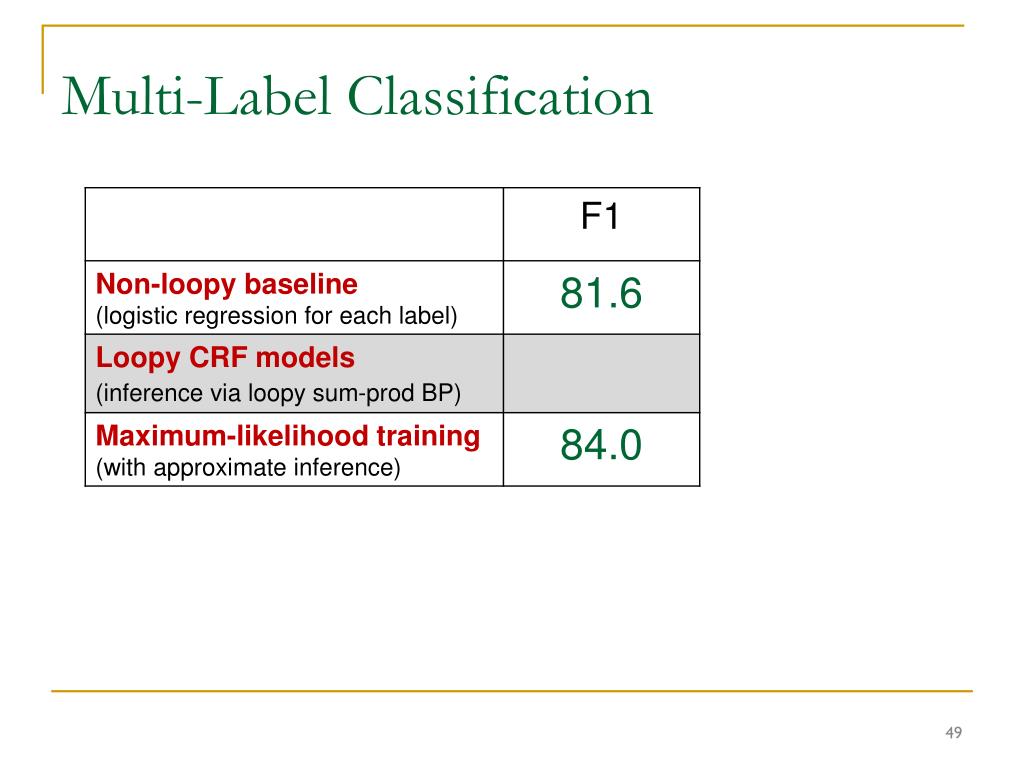 Multi-Label Classification

| | F1 |
|---|---|
| Non-loopy baseline (logistic regression for each label) | 81.6 |
| Loopy CRF models (inference via loopy sum-prod BP) | |
| Maximum-likelihood training (with approximate inference) | 84.0 |

49